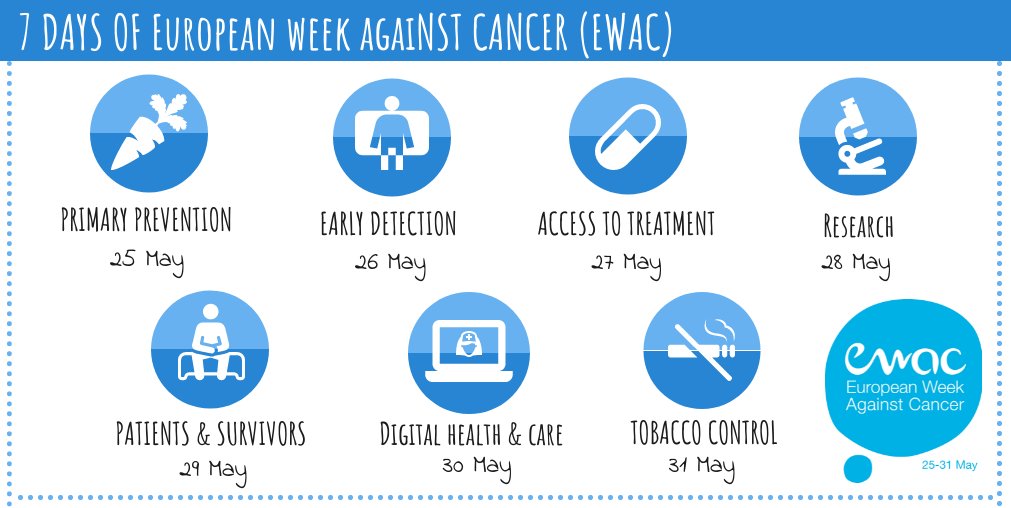 7 DAYS OF EUROPEAN WEEK AGAINST CANCER (EWAC)

PRIMARY PREVENTION
25 May

EARLY DETECTION
26 May

ACCESS TO TREATMENT
27 May

RESEARCH
28 May

PATIENTS & SURVIVORS
29 May

DIGITAL HEALTH & CARE
30 May

TOBACCO CONTROL
31 May

ewac
European Week Against Cancer
25-31 May